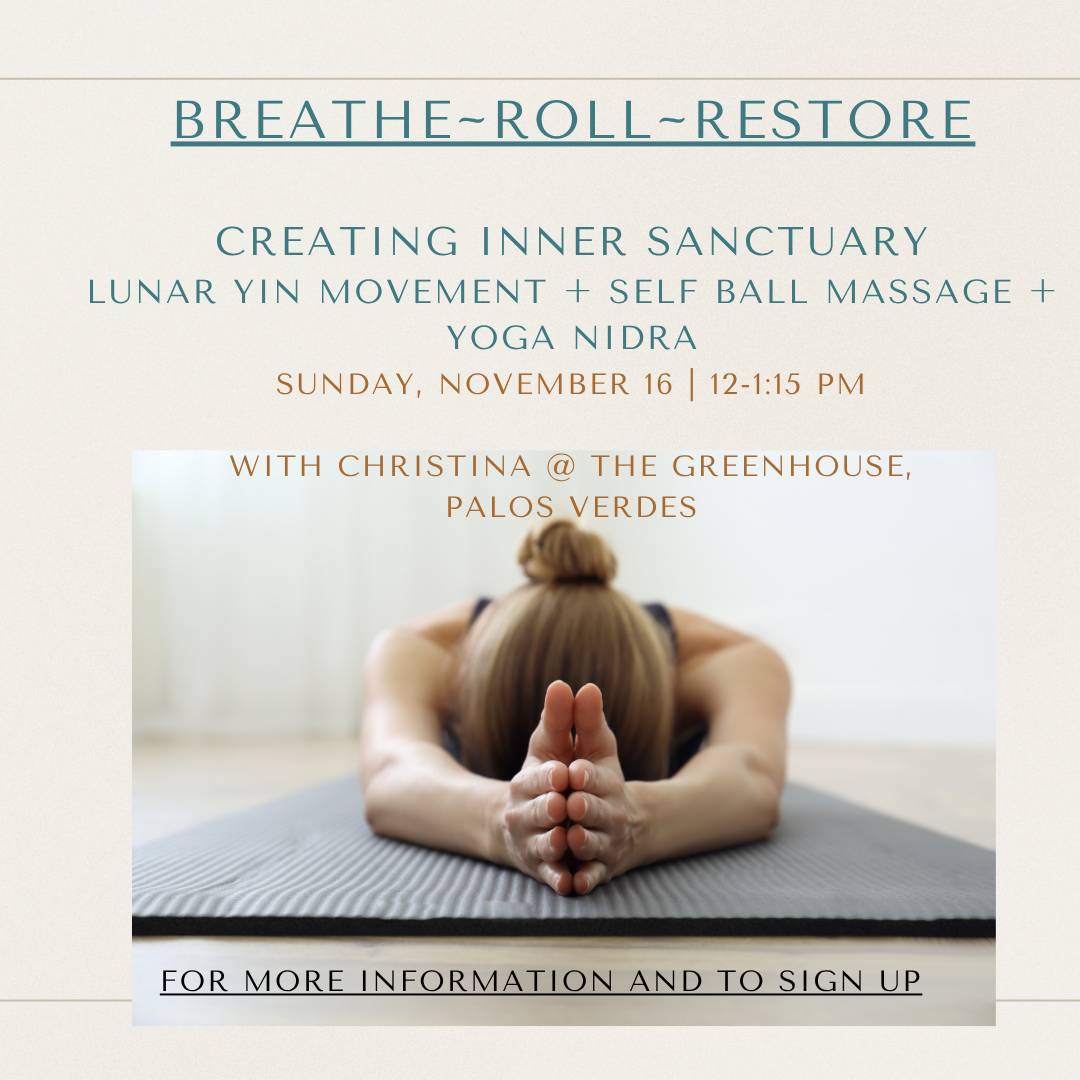 BREATHE~ROLL~RESTORE

CREATING INNER SANCTUARY
LUNAR YIN MOVEMENT + SELF BALL MASSAGE + YOGA NIDRA
SUNDAY, NOVEMBER 16 | 12-1:15 PM

WITH CHRISTINA @ THE GREENHOUSE, PALOS VERDES

FOR MORE INFORMATION AND TO SIGN UP